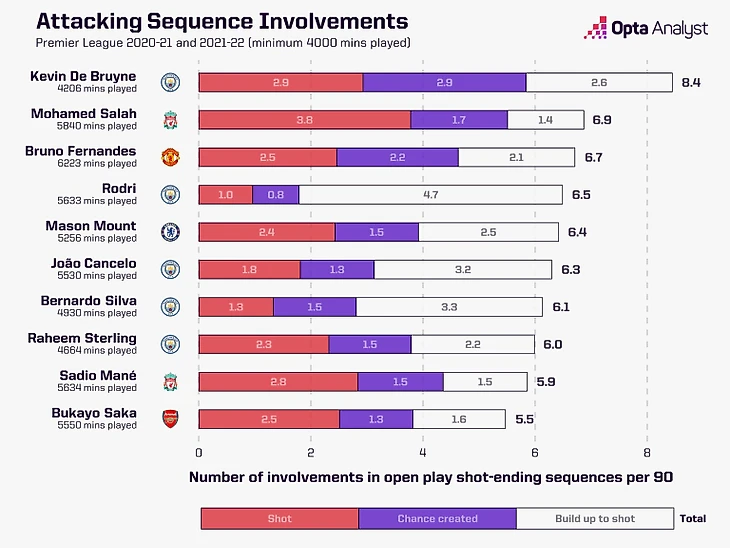 Attacking Sequence Involvements
Premier League 2020-21 and 2021-22 (minimum 4000 mins played)

Opta Analyst

Kevin De Bruyne
4206 mins played
2.9 2.9 2.6 8.4

Mohamed Salah
5840 mins played
3.8 1.7 1.4 6.9

Bruno Fernandes
6223 mins played
2.5 2.2 2.1 6.7

Rodri
5633 mins played
1.0 0.8 4.7 6.5

Mason Mount
5256 mins played
2.4 1.5 2.5 6.4

João Cancelo
5530 mins played
1.8 1.3 3.2 6.3

Bernardo Silva
4930 mins played
1.3 1.5 3.3 6.1

Raheem Sterling
4664 mins played
2.3 1.5 2.2 6.0

Sadio Mané
5634 mins played
2.8 1.5 1.5 5.9

Bukayo Saka
5550 mins played
2.5 1.3 1.6 5.5

0 2 4 6 8

Number of involvements in open play shot-ending sequences per 90

Shot Chance created Build up to shot Total